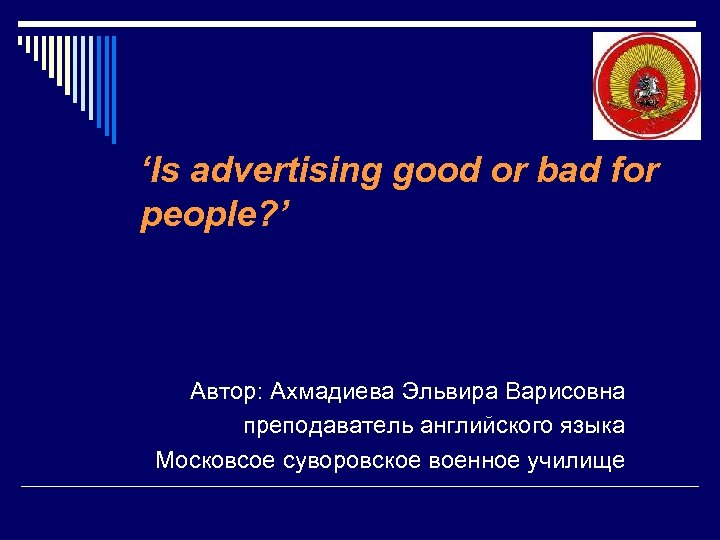 ‘Is advertising good or bad for people?’

Автор: Ахмадиева Эльвира Варисовна
преподаватель английского языка
Московсое суворовское военное училище